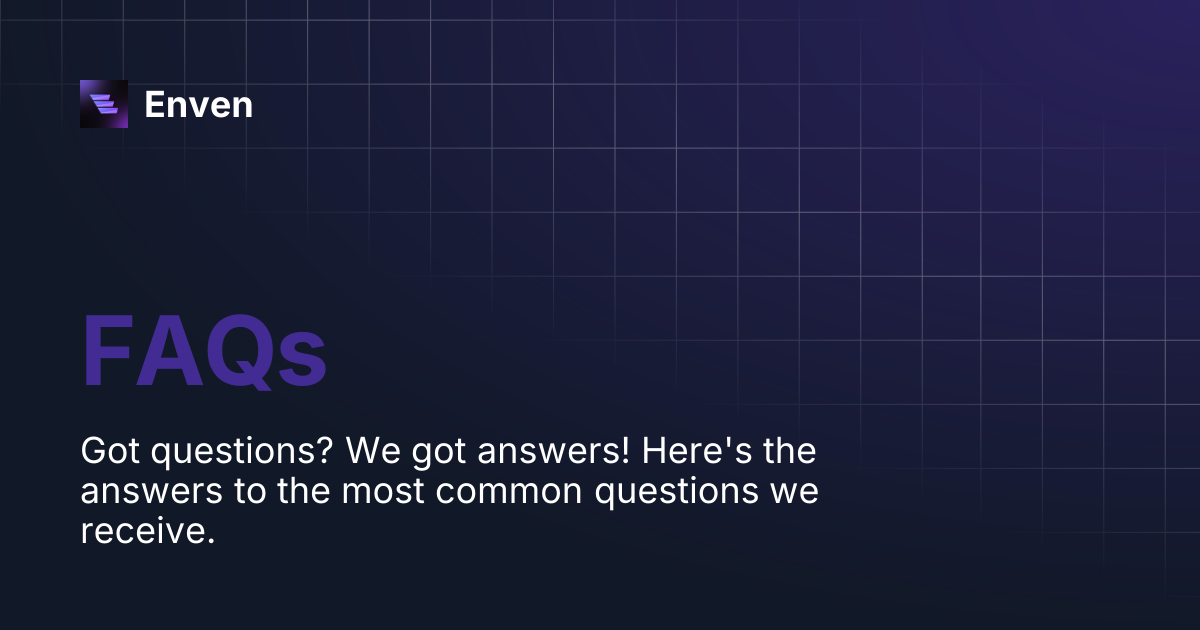 Enven

FAQs

Got questions? We got answers! Here's the answers to the most common questions we receive.